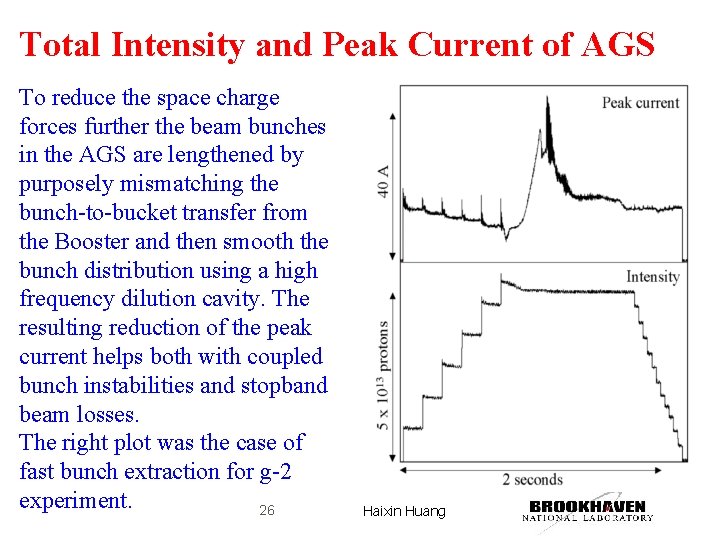 Total Intensity and Peak Current of AGS

To reduce the space charge forces further the beam bunches in the AGS are lengthened by purposely mismatching the bunch-to-bucket transfer from the Booster and then smooth the bunch distribution using a high frequency dilution cavity. The resulting reduction of the peak current helps both with coupled bunch instabilities and stopband beam losses.
The right plot was the case of fast bunch extraction for g-2 experiment.

Peak current

40 A

Intensity

$5 \times 10^{13}$ protons

2 seconds

26

Haixin Huang

BROOKHAVEN
NATIONAL LABORATORY